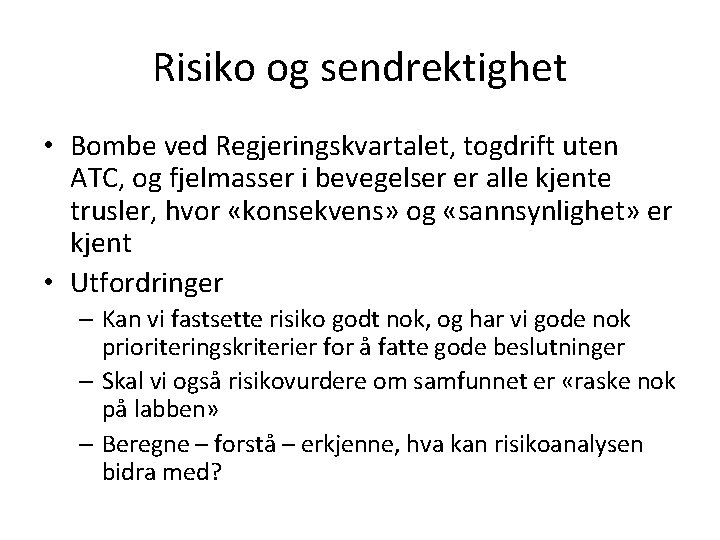 Risiko og sendrektighet

• Bombe ved Regjeringskvartalet, togdrift uten ATC, og fjelmasser i bevegelser er alle kjente trusler, hvor «konsekvens» og «sannsynlighet» er kjent

• Utfordringer
– Kan vi fastsette risiko godt nok, og har vi gode nok prioriteringskriterier for å fatte gode beslutninger
– Skal vi også risikovurdere om samfunnet er «raske nok på labben»
– Beregne – forstå – erkjenne, hva kan risikoanalysen bidra med?